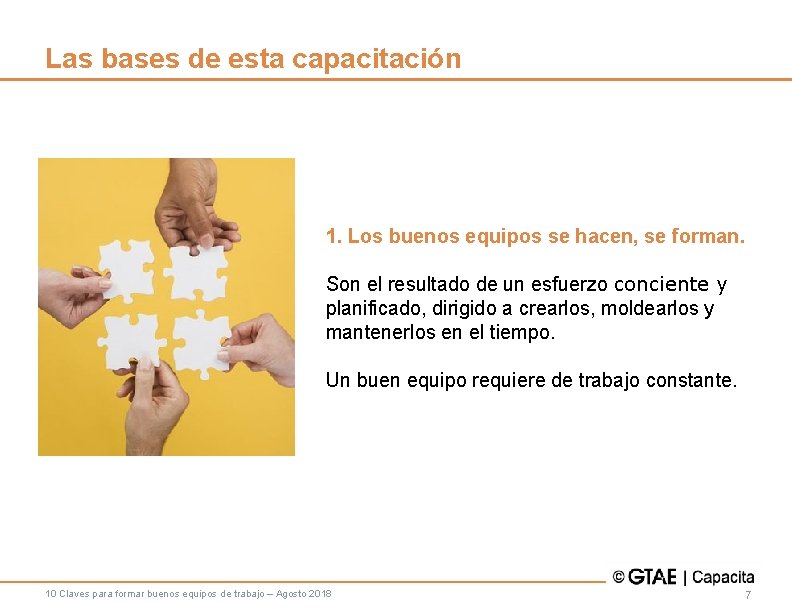 Las bases de esta capacitación

1. Los buenos equipos se hacen, se forman.

Son el resultado de un esfuerzo conciente y planificado, dirigido a crearlos, moldearlos y mantenerlos en el tiempo.

Un buen equipo requiere de trabajo constante.

© GTAE | Capacita

10 Claves para formar buenos equipos de trabajo – Agosto 2018

7